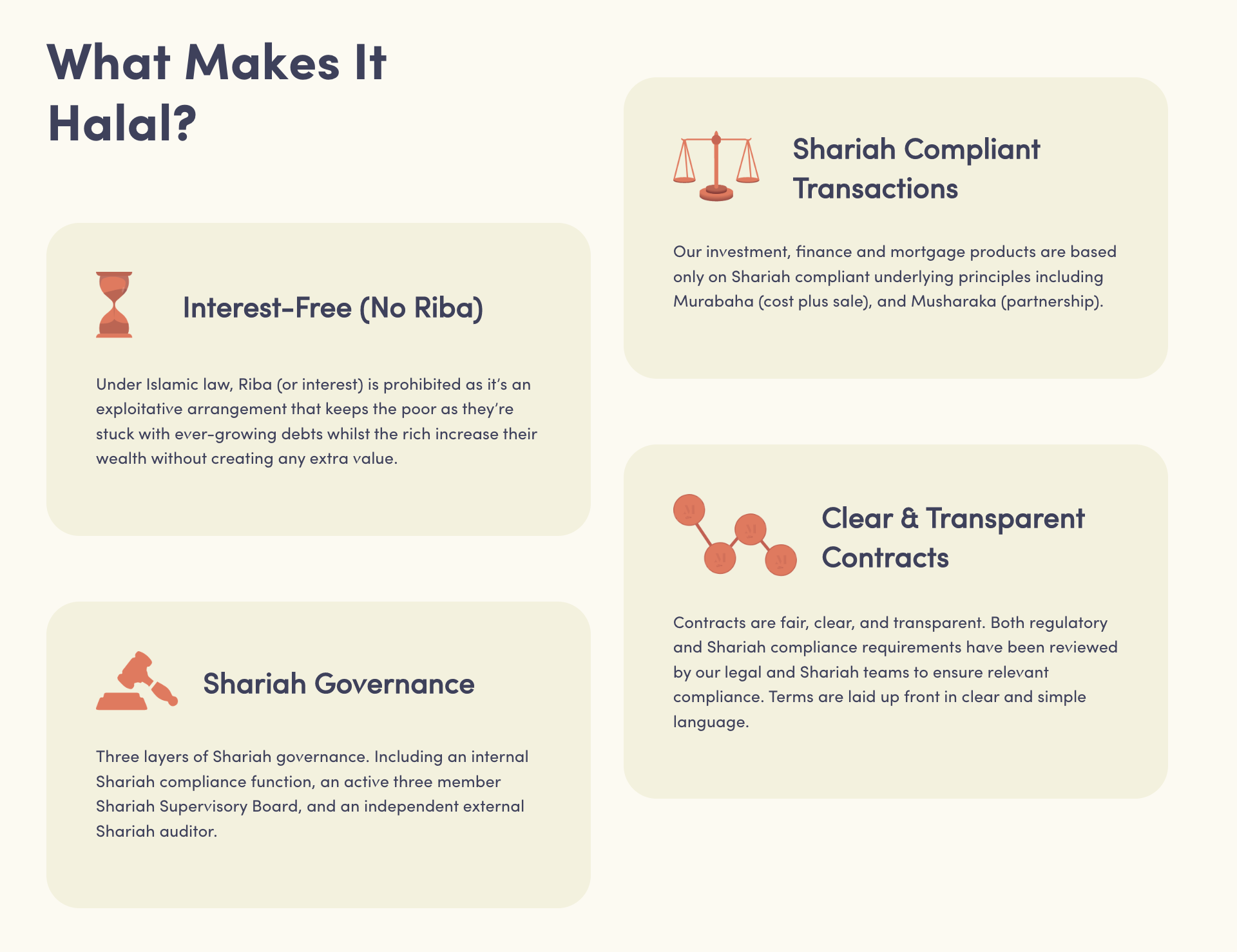 What Makes It Halal?

Interest-Free (No Riba)

Under Islamic law, Riba (or interest) is prohibited as it's an exploitative arrangement that keeps the poor as they're stuck with ever-growing debts whilst the rich increase their wealth without creating any extra value.

Shariah Governance

Three layers of Shariah governance. Including an internal Shariah compliance function, an active three member Shariah Supervisory Board, and an independent external Shariah auditor.

Shariah Compliant Transactions

Our investment, finance and mortgage products are based only on Shariah compliant underlying principles including Murabaha (cost plus sale), and Musharaka (partnership).

Clear & Transparent Contracts

Contracts are fair, clear, and transparent. Both regulatory and Shariah compliance requirements have been reviewed by our legal and Shariah teams to ensure relevant compliance. Terms are laid up front in clear and simple language.